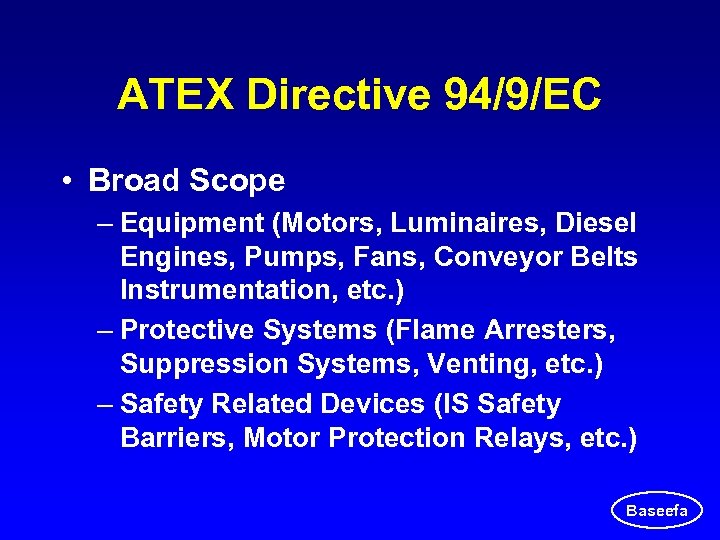 ATEX Directive 94/9/EC

• Broad Scope

– Equipment (Motors, Luminaires, Diesel Engines, Pumps, Fans, Conveyor Belts Instrumentation, etc.)

– Protective Systems (Flame Arresters, Suppression Systems, Venting, etc.)

– Safety Related Devices (IS Safety Barriers, Motor Protection Relays, etc.)

Baseefa